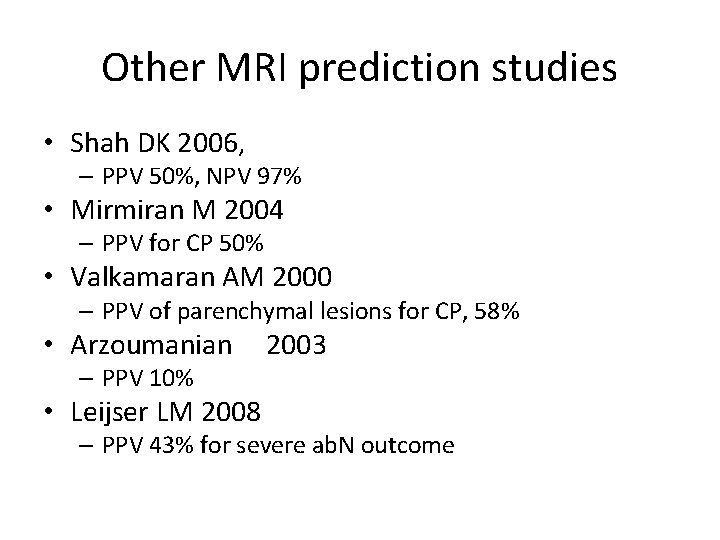 Other MRI prediction studies

• Shah DK 2006,
  – PPV 50%, NPV 97%
• Mirmiran M 2004
  – PPV for CP 50%
• Valkamaran AM 2000
  – PPV of parenchymal lesions for CP, 58%
• Arzoumanian 2003
  – PPV 10%
• Leijser LM 2008
  – PPV 43% for severe abN outcome